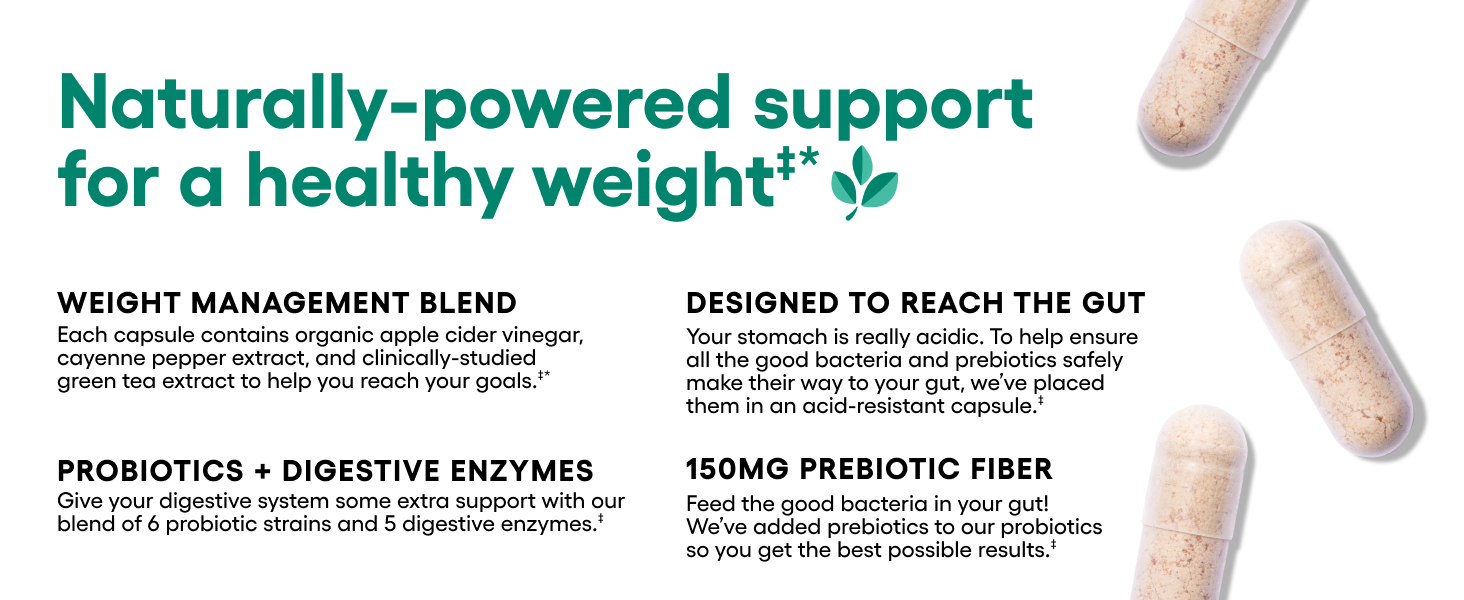 Naturally-powered support for a healthy weight‡*

WEIGHT MANAGEMENT BLEND
Each capsule contains organic apple cider vinegar, cayenne pepper extract, and clinically-studied green tea extract to help you reach your goals.‡*

PROBIOTICS + DIGESTIVE ENZYMES
Give your digestive system some extra support with our blend of 6 probiotic strains and 5 digestive enzymes.‡

DESIGNED TO REACH THE GUT
Your stomach is really acidic. To help ensure all the good bacteria and prebiotics safely make their way to your gut, we've placed them in an acid-resistant capsule.‡

150MG PREBIOTIC FIBER
Feed the good bacteria in your gut! We've added prebiotics to our probiotics so you get the best possible results.‡